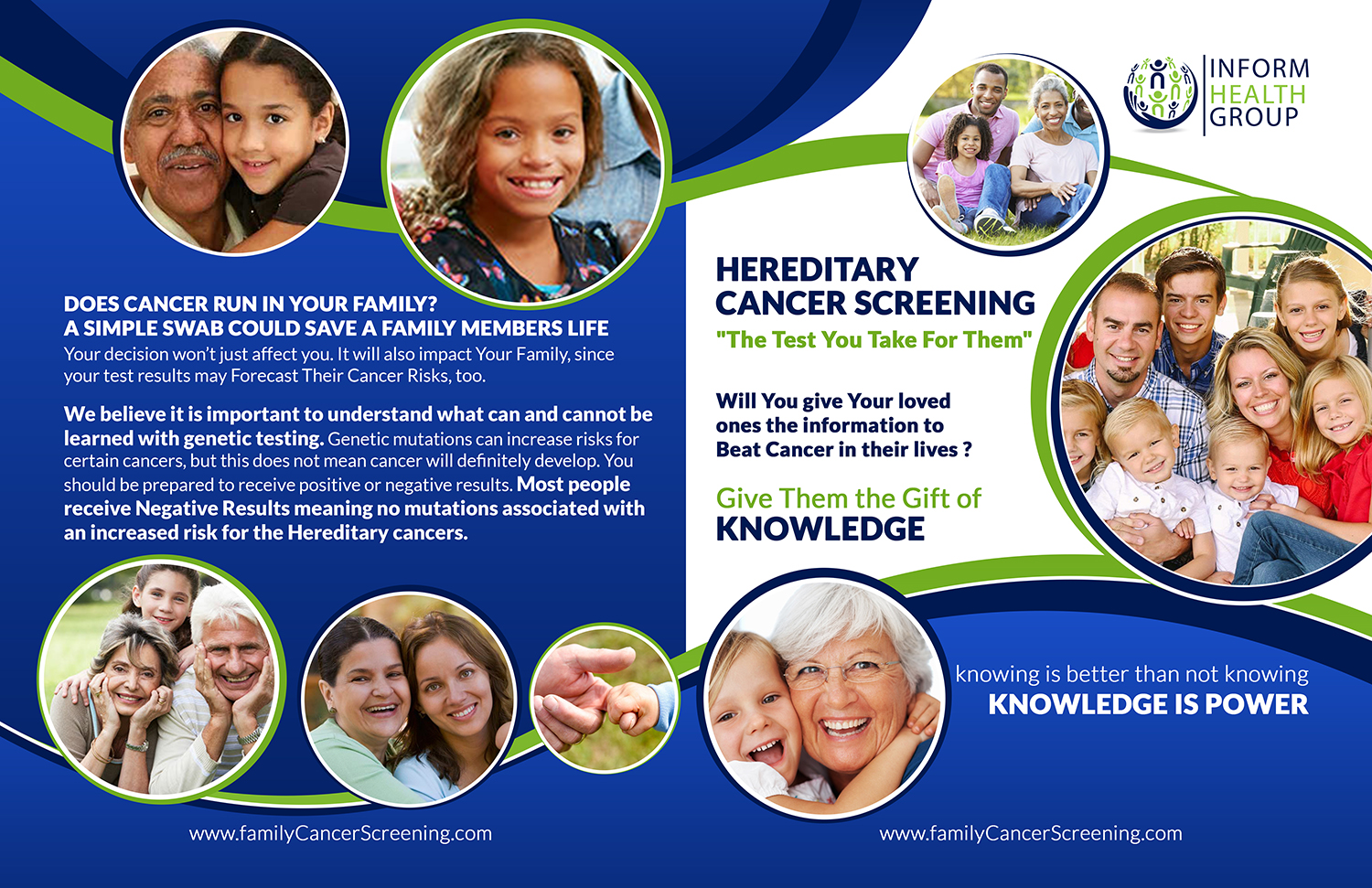 DOES CANCER RUN IN YOUR FAMILY?
A SIMPLE SWAB COULD SAVE A FAMILY MEMBERS LIFE
Your decision won't just affect you. It will also impact Your Family, since your test results may Forecast Their Cancer Risks, too.

We believe it is important to understand what can and cannot be learned with genetic testing. Genetic mutations can increase risks for certain cancers, but this does not mean cancer will definitely develop. You should be prepared to receive positive or negative results. Most people receive Negative Results meaning no mutations associated with an increased risk for the Hereditary cancers.

www.familyCancerScreening.com

INFORM HEALTH GROUP

HEREDITARY CANCER SCREENING
"The Test You Take For Them"

Will You give Your loved ones the information to Beat Cancer in their lives ?

Give Them the Gift of KNOWLEDGE

knowing is better than not knowing
KNOWLEDGE IS POWER

www.familyCancerScreening.com